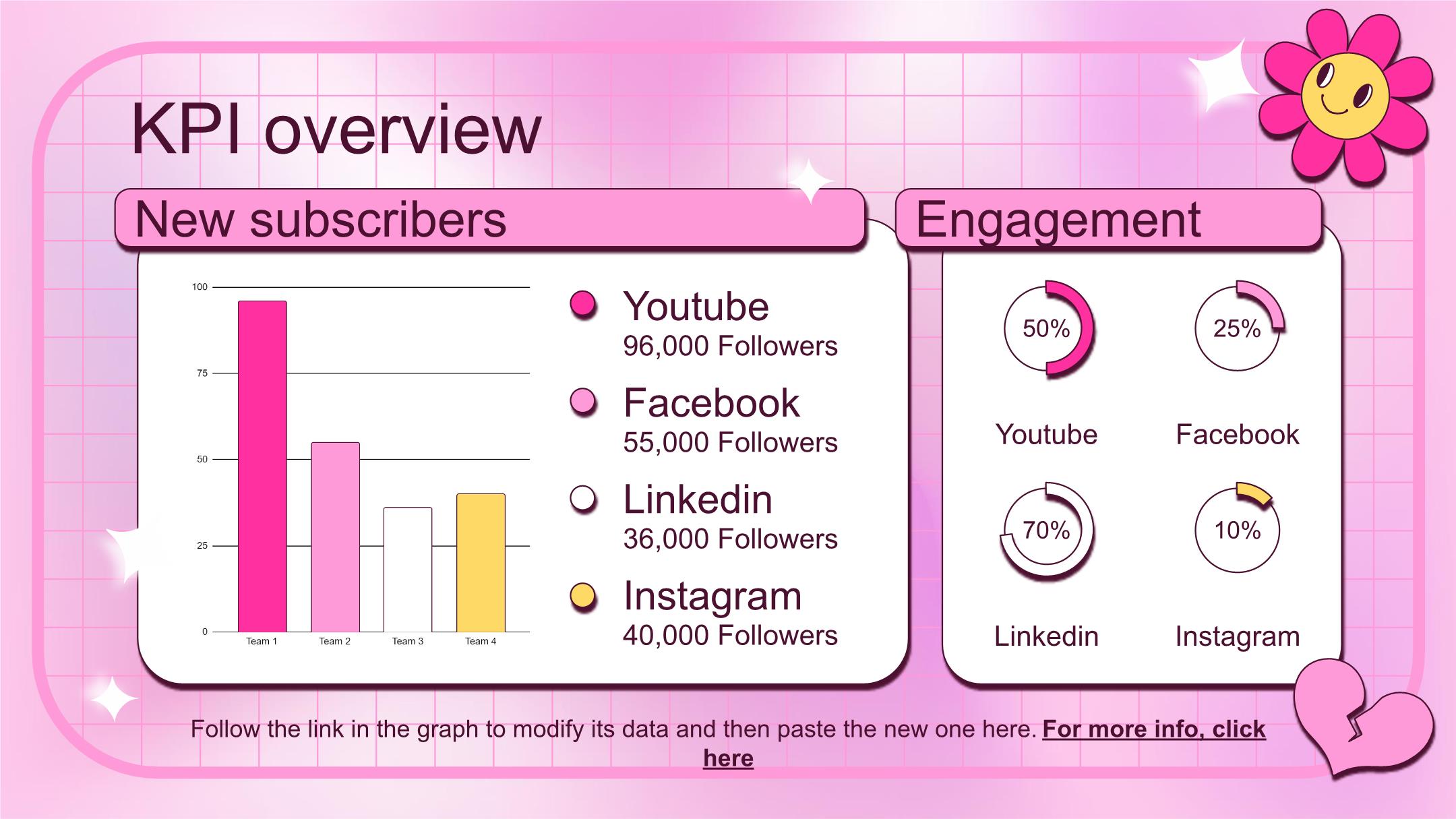 KPI overview

New subscribers

100
75
50
25
0
Team 1
Team 2
Team 3
Team 4

Youtube
96,000 Followers

Facebook
55,000 Followers

Linkedin
36,000 Followers

Instagram
40,000 Followers

Engagement

50%
Youtube

25%
Facebook

70%
Linkedin

10%
Instagram

Follow the link in the graph to modify its data and then paste the new one here. For more info, click here